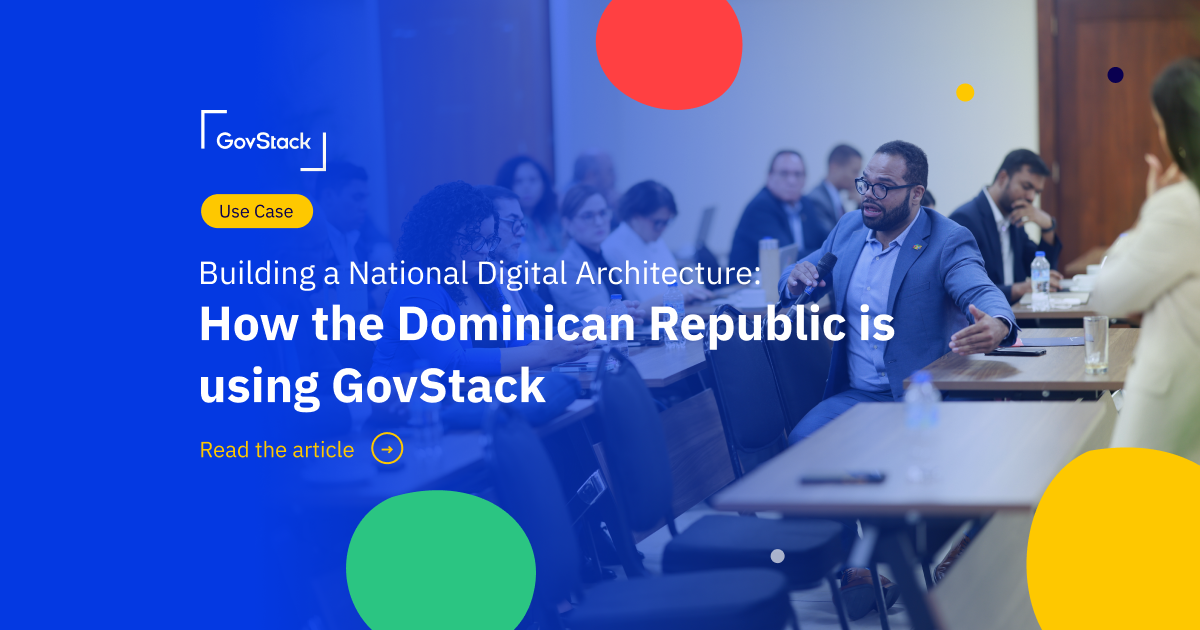 GovStack

Use Case

Building a National Digital Architecture:

How the Dominican Republic is using GovStack

Read the article